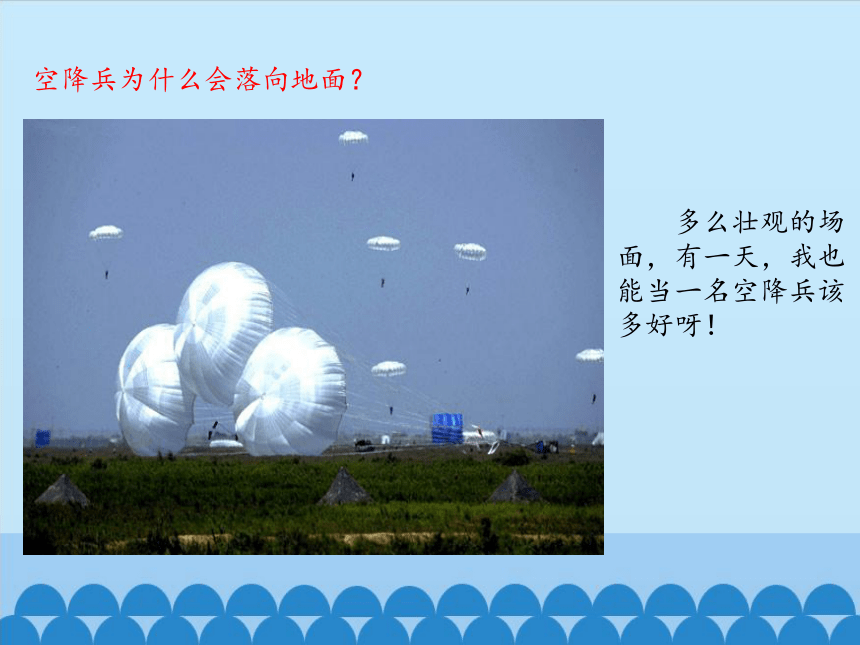 空降兵为什么会落向地面？

多么壮观的场面，有一天，我也能当一名空降兵该多好呀！